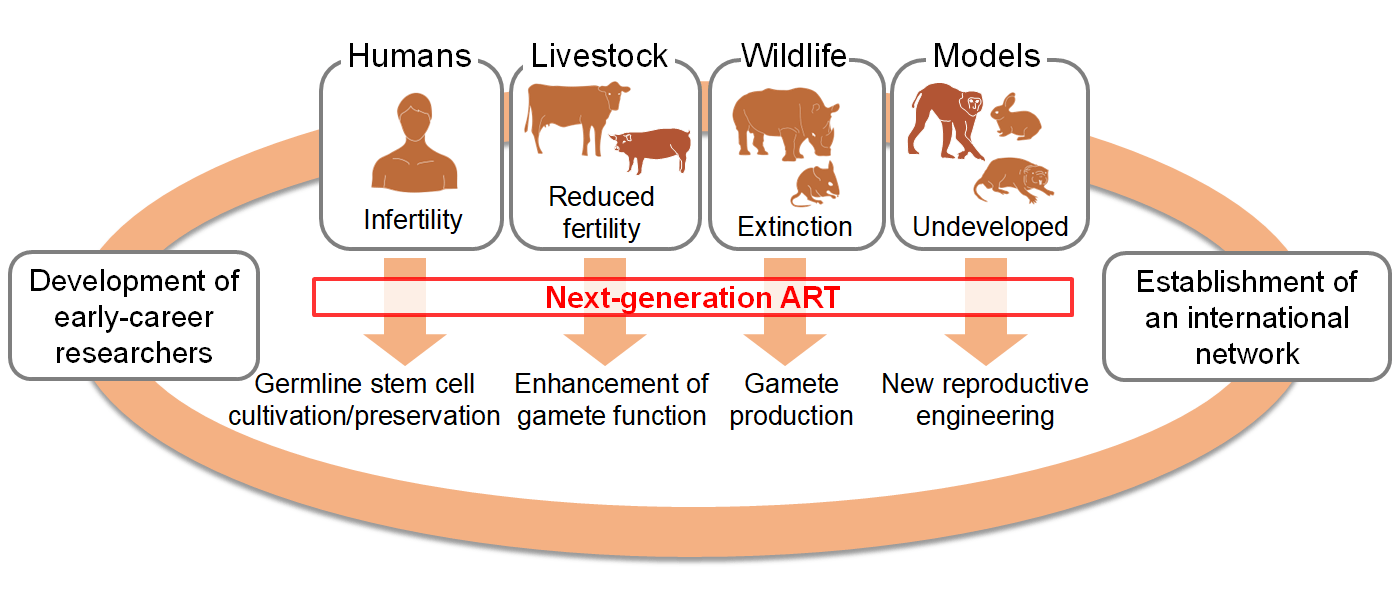 Humans

Infertility

Livestock

Reduced fertility

Wildlife

Extinction

Models

Undeveloped

Development of early-career researchers

Next-generation ART

Establishment of an international network

Germline stem cell cultivation/preservation

Enhancement of gamete function

Gamete production

New reproductive engineering